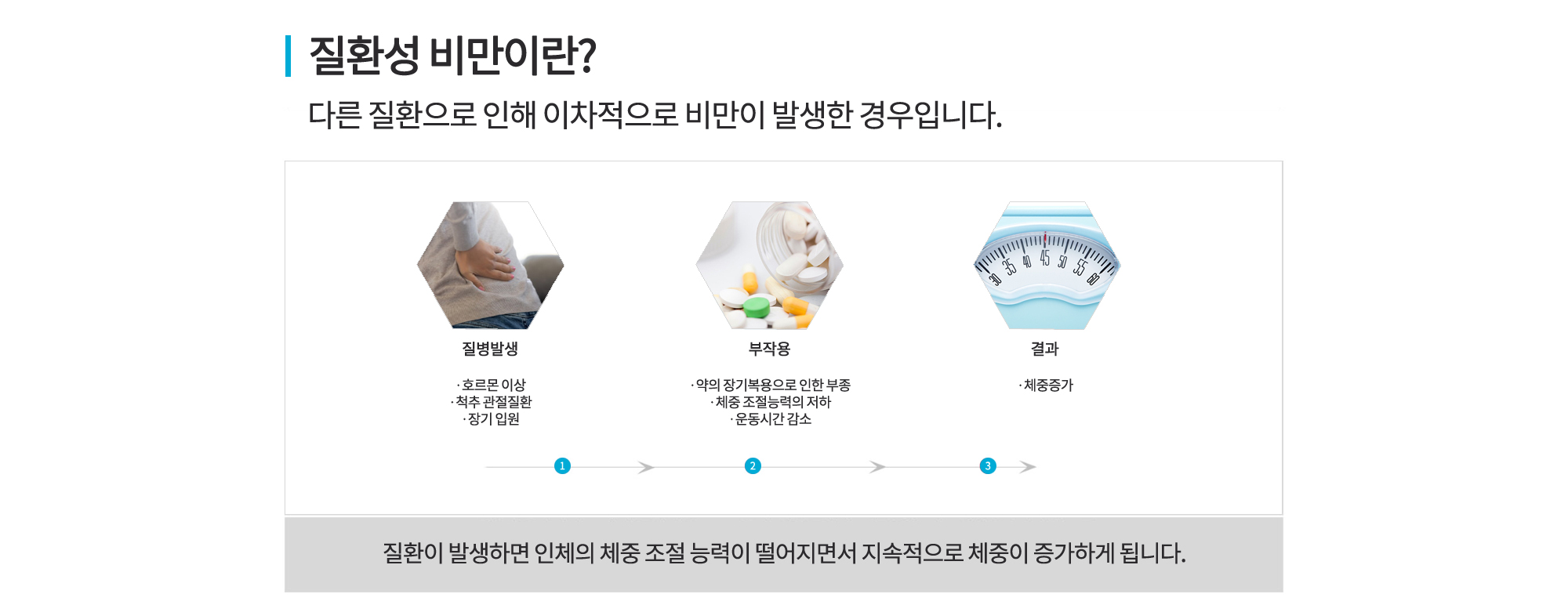 질환성 비만이란?

다른 질환으로 인해 이차적으로 비만이 발생한 경우입니다.

30 35 40 45 50 55 60

질병발생

· 호르몬 이상
· 척추 관절질환
· 장기 입원

부작용

· 약의 장기복용으로 인한 부종
· 체중 조절능력의 저하
· 운동시간 감소

결과

· 체중증가

1

2

3

질환이 발생하면 인체의 체중 조절 능력이 떨어지면서 지속적으로 체중이 증가하게 됩니다.